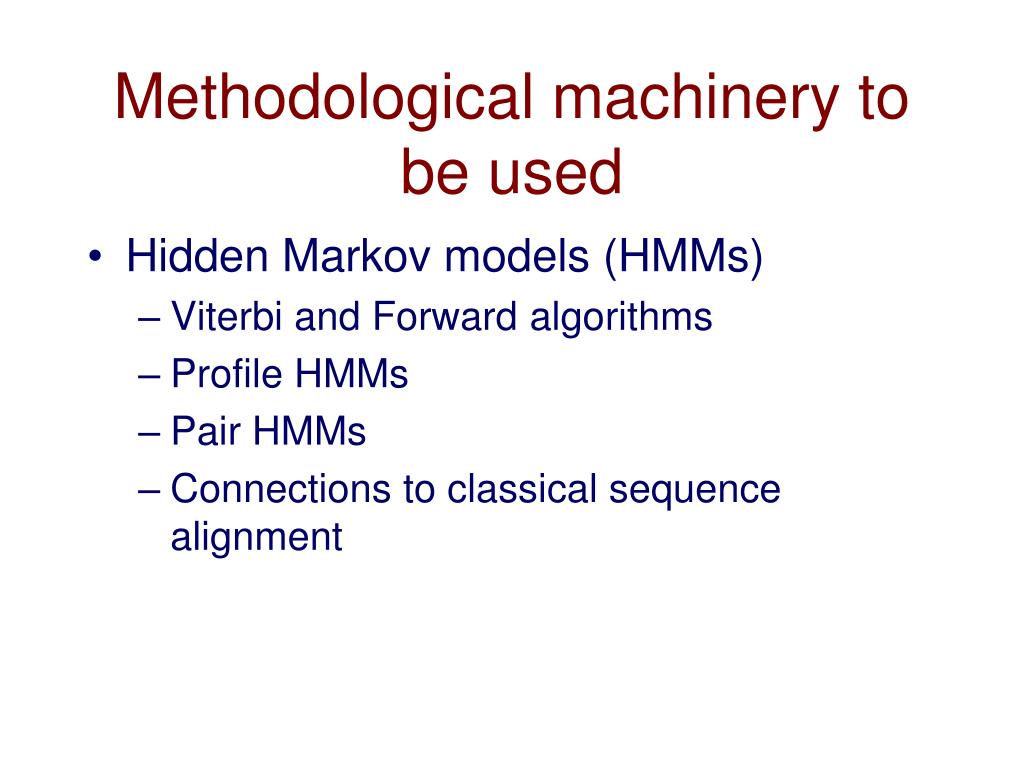 Methodological machinery to be used

• Hidden Markov models (HMMs)
– Viterbi and Forward algorithms
– Profile HMMs
– Pair HMMs
– Connections to classical sequence alignment